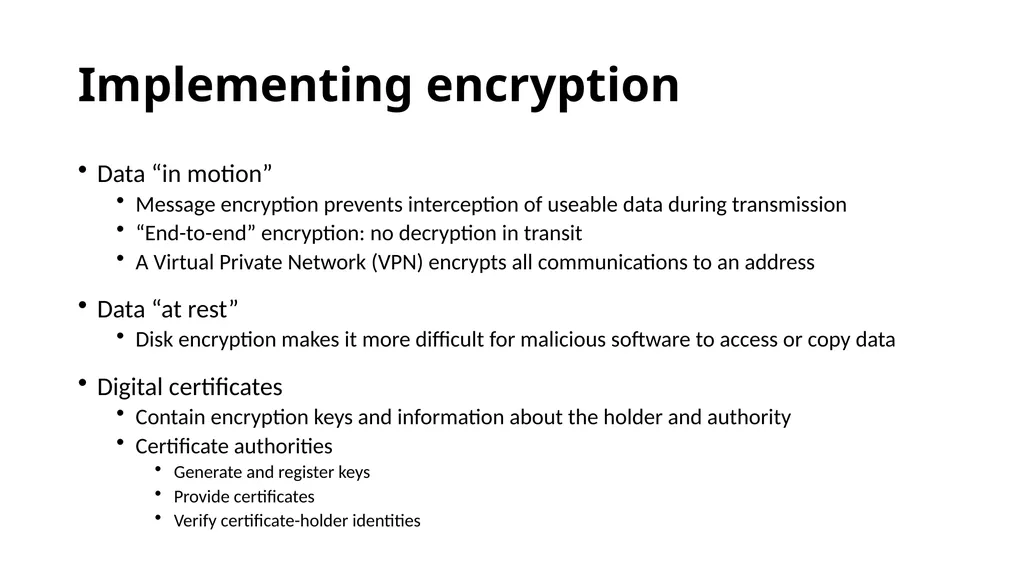 Implementing encryption

• Data “in motion”
  • Message encryption prevents interception of useable data during transmission
  • “End-to-end” encryption: no decryption in transit
  • A Virtual Private Network (VPN) encrypts all communications to an address

• Data “at rest”
  • Disk encryption makes it more difficult for malicious software to access or copy data

• Digital certificates
  • Contain encryption keys and information about the holder and authority
  • Certificate authorities
    • Generate and register keys
    • Provide certificates
    • Verify certificate-holder identities